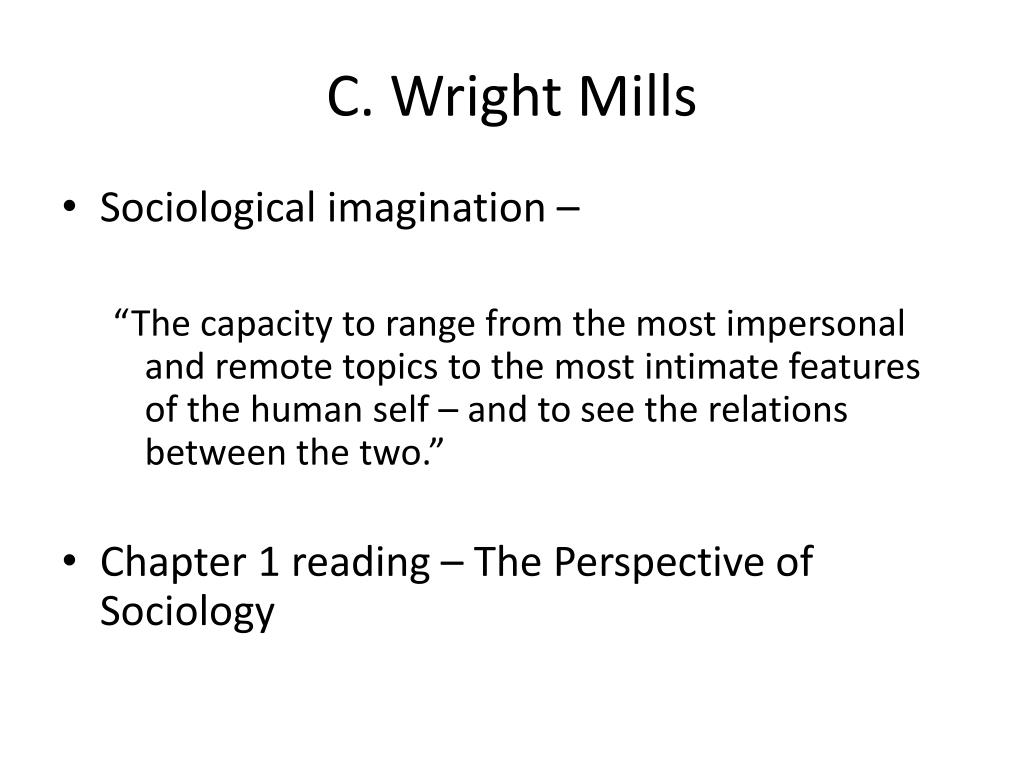 C. Wright Mills

• Sociological imagination –

“The capacity to range from the most impersonal and remote topics to the most intimate features of the human self – and to see the relations between the two.”

• Chapter 1 reading – The Perspective of Sociology